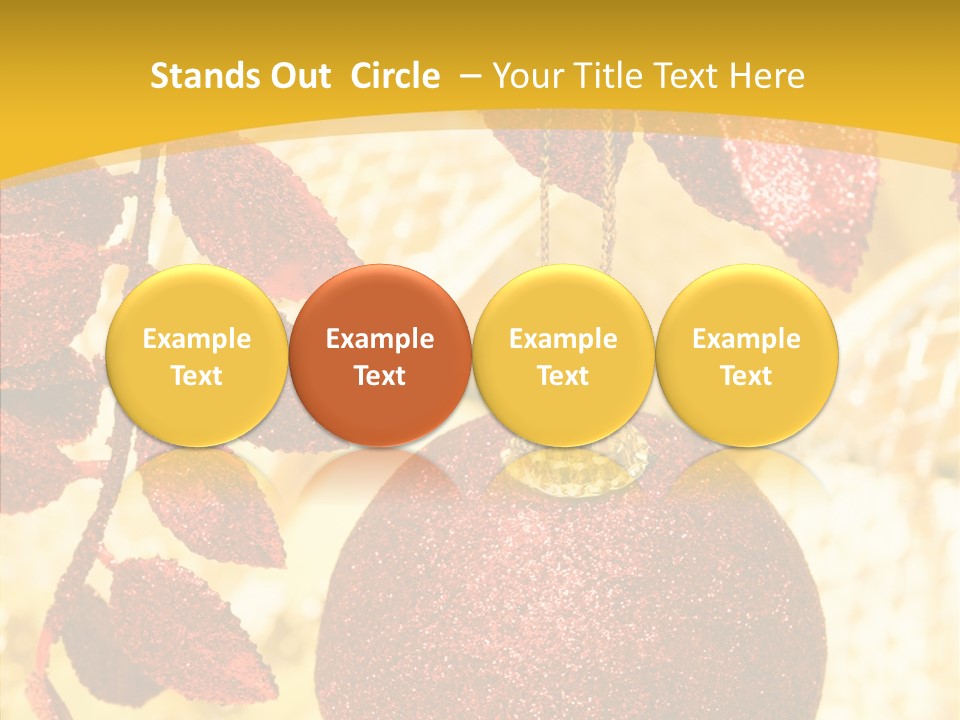 Stands Out Circle – Your Title Text Here

Example Text

Example Text

Example Text

Example Text